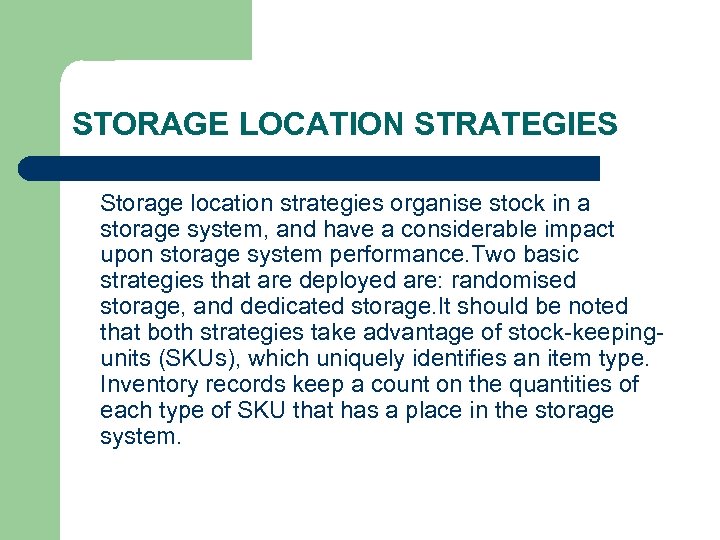 STORAGE LOCATION STRATEGIES

Storage location strategies organise stock in a storage system, and have a considerable impact upon storage system performance.Two basic strategies that are deployed are: randomised storage, and dedicated storage.It should be noted that both strategies take advantage of stock-keeping-units (SKUs), which uniquely identifies an item type. Inventory records keep a count on the quantities of each type of SKU that has a place in the storage system.